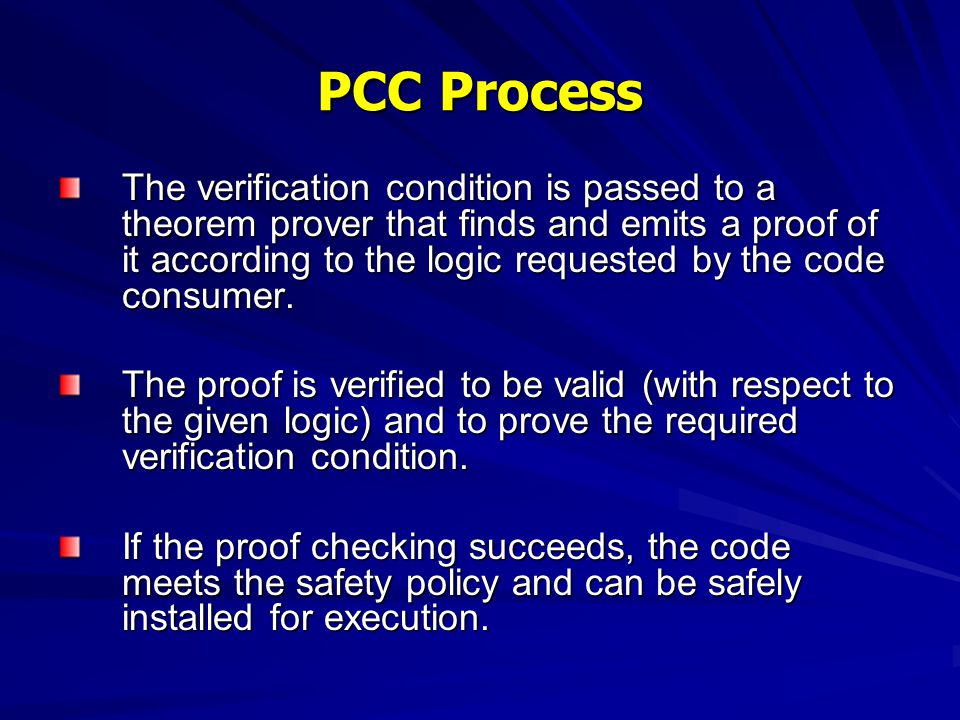 PCC Process

The verification condition is passed to a theorem prover that finds and emits a proof of it according to the logic requested by the code consumer.

The proof is verified to be valid (with respect to the given logic) and to prove the required verification condition.

If the proof checking succeeds, the code meets the safety policy and can be safely installed for execution.